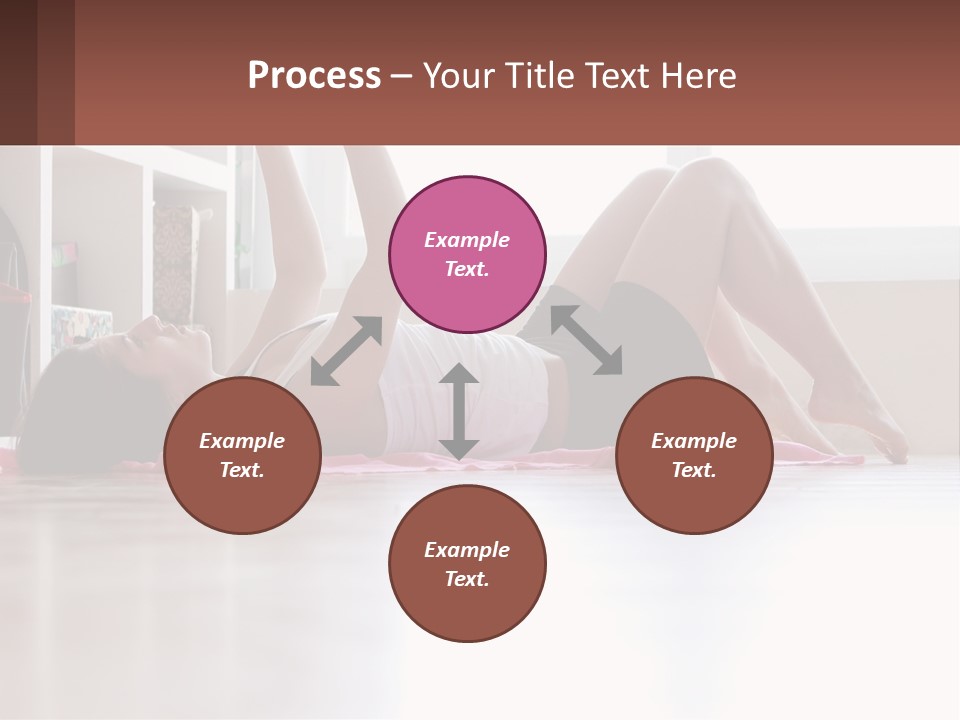 Process – Your Title Text Here

Example Text.

Example Text.

Example Text.

Example Text.